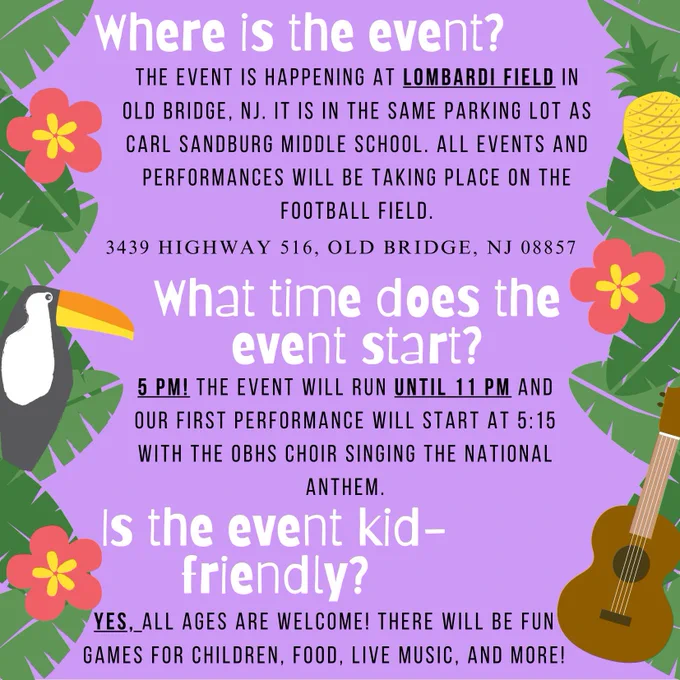 Where is the event?

THE EVENT IS HAPPENING AT LOMBARDI FIELD IN OLD BRIDGE, NJ. IT IS IN THE SAME PARKING LOT AS CARL SANDBURG MIDDLE SCHOOL. ALL EVENTS AND PERFORMANCES WILL BE TAKING PLACE ON THE FOOTBALL FIELD.

3439 HIGHWAY 516, OLD BRIDGE, NJ 08857

What time does the event start?

5 PM! THE EVENT WILL RUN UNTIL 11 PM AND OUR FIRST PERFORMANCE WILL START AT 5:15 WITH THE OBHS CHOIR SINGING THE NATIONAL ANTHEM.

Is the event kid-friendly?

YES, ALL AGES ARE WELCOME! THERE WILL BE FUN GAMES FOR CHILDREN, FOOD, LIVE MUSIC, AND MORE!